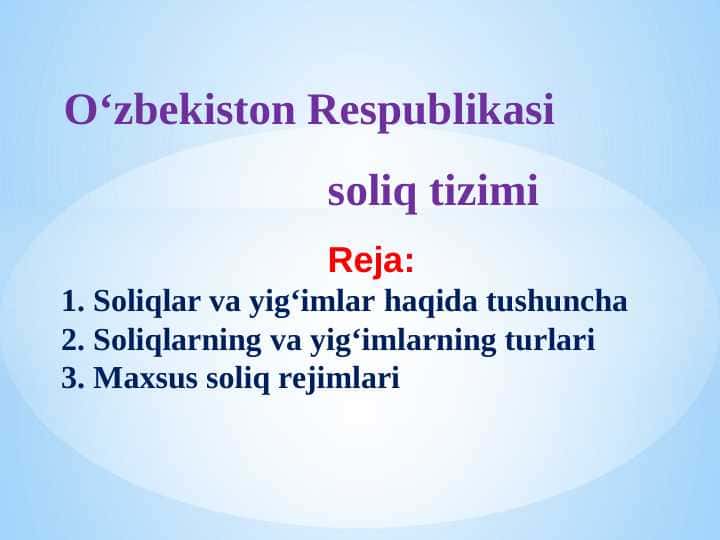 O‘zbekiston Respublikasi

soliq tizimi

Reja:

1. Soliqlar va yig‘imlar haqida tushuncha
2. Soliqlarning va yig‘imlarning turlari
3. Maxsus soliq rejimlari